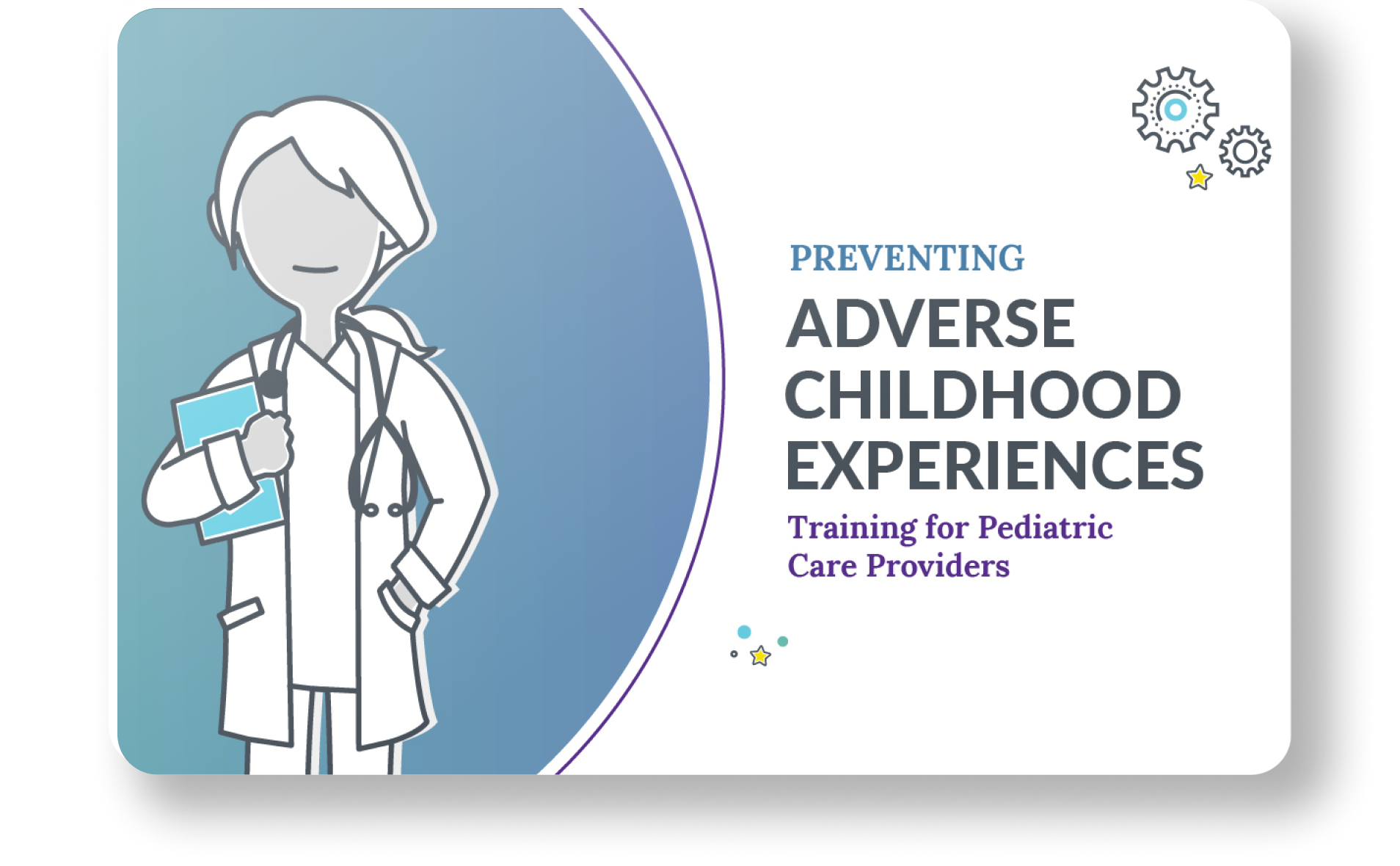 PREVENTING
ADVERSE CHILDHOOD EXPERIENCES
Training for Pediatric Care Providers